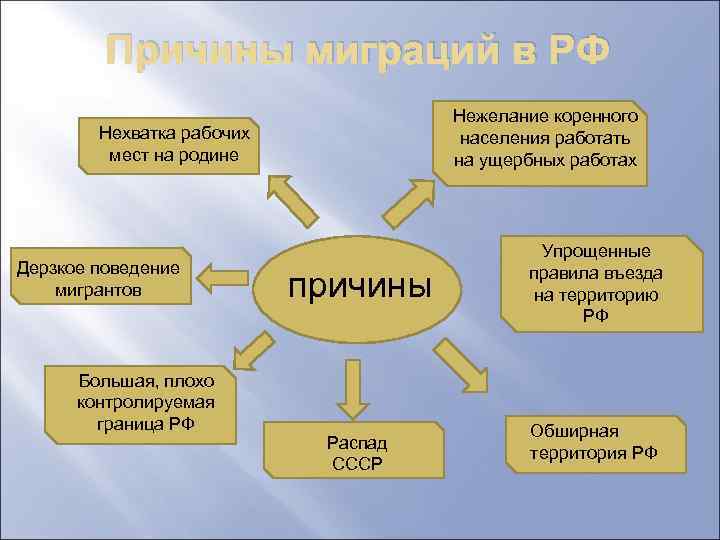 Причины миграций в РФ

Нехватка рабочих мест на родине

Нежелание коренного населения работать на ущербных работах

Дерзкое поведение мигрантов

причины

Упрощенные правила въезда на территорию РФ

Большая, плохо контролируемая граница РФ

Распад СССР

Обширная территория РФ